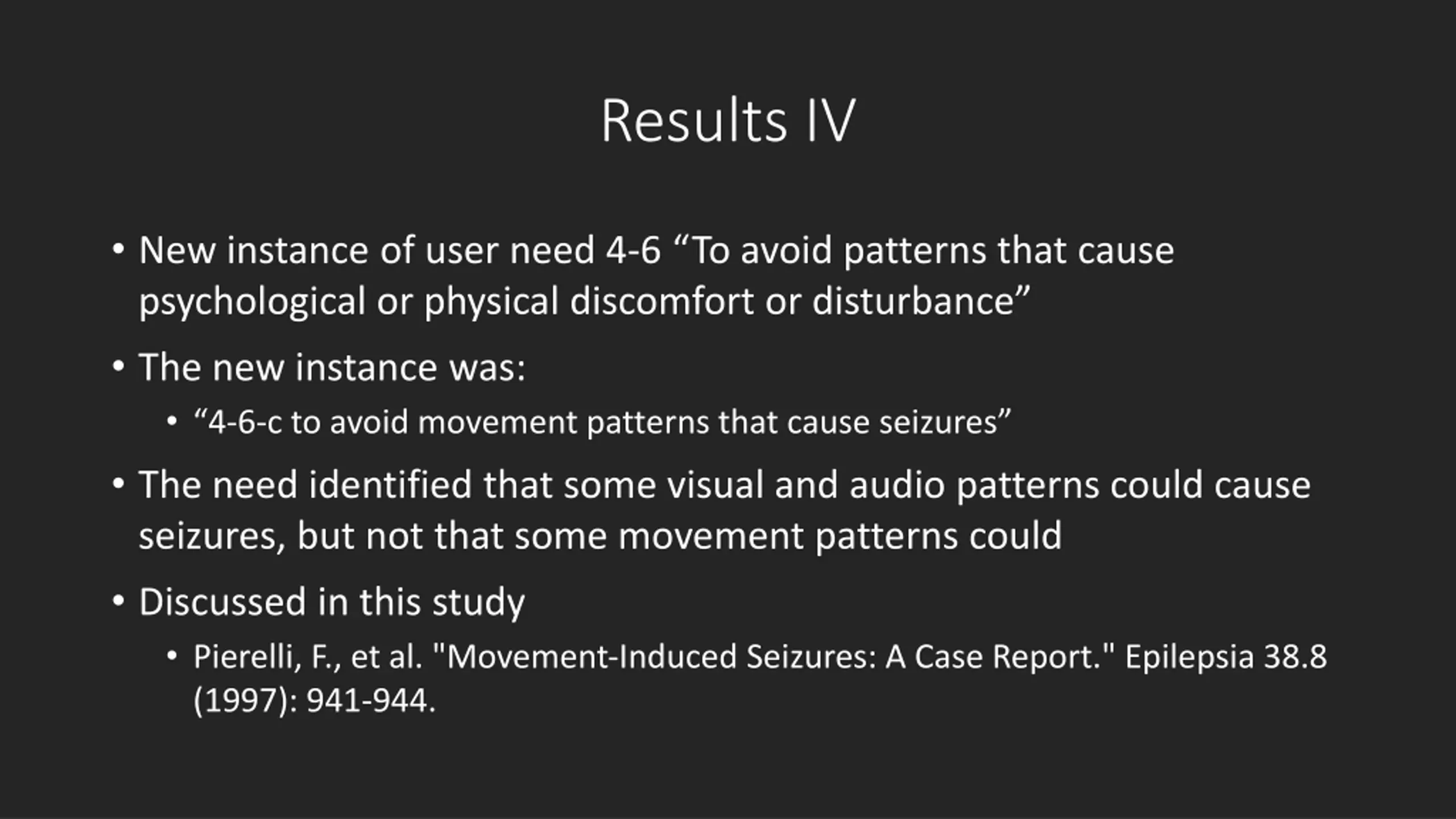 Results IV

• New instance of user need 4-6 “To avoid patterns that cause psychological or physical discomfort or disturbance”

• The new instance was:
  • “4-6-c to avoid movement patterns that cause seizures”

• The need identified that some visual and audio patterns could cause seizures, but not that some movement patterns could

• Discussed in this study
  • Pierelli, F., et al. "Movement-Induced Seizures: A Case Report." Epilepsia 38.8 (1997): 941-944.